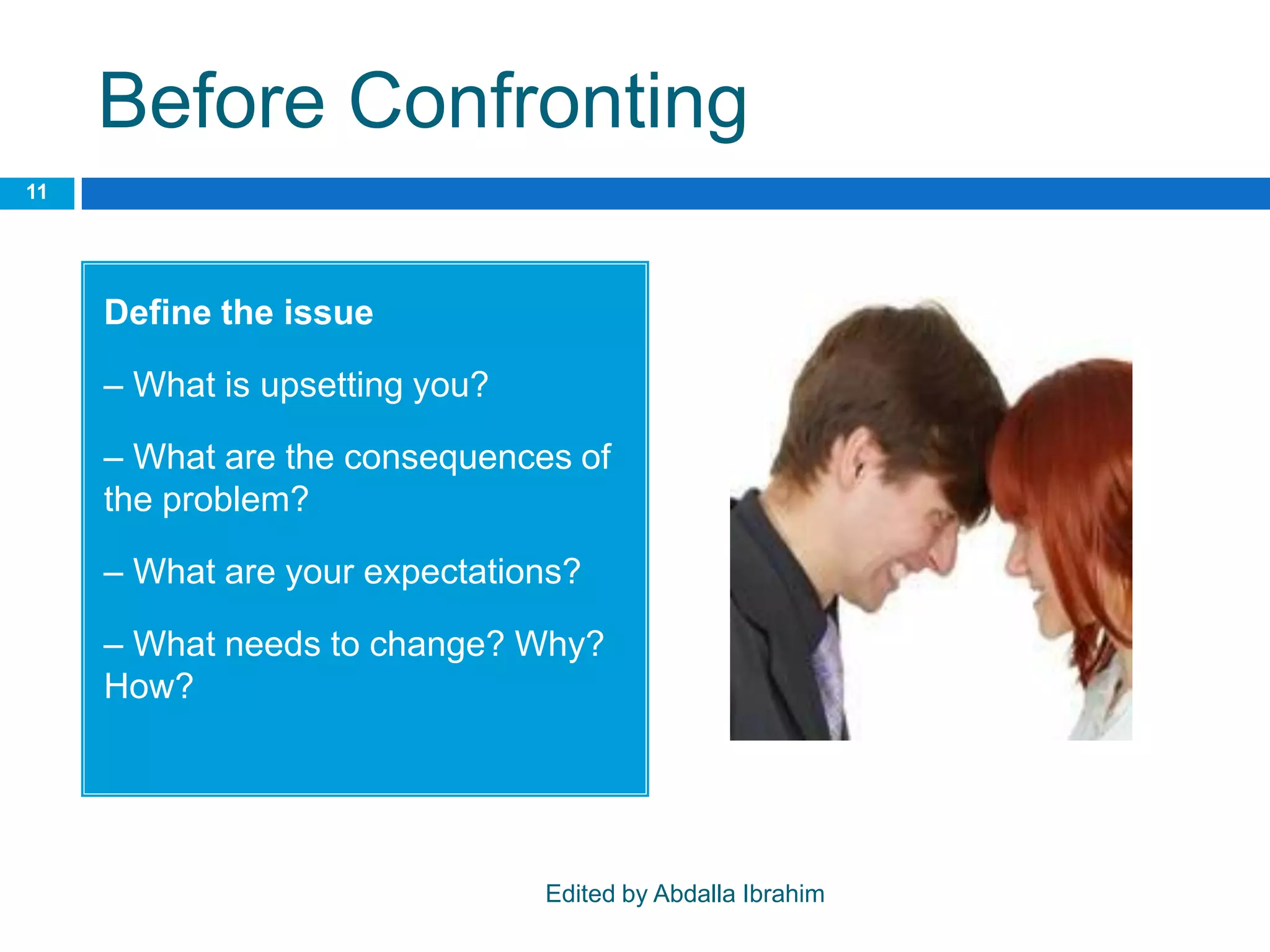 Before Confronting

11

Define the issue

– What is upsetting you?

– What are the consequences of the problem?

– What are your expectations?

– What needs to change? Why? How?

Edited by Abdalla Ibrahim